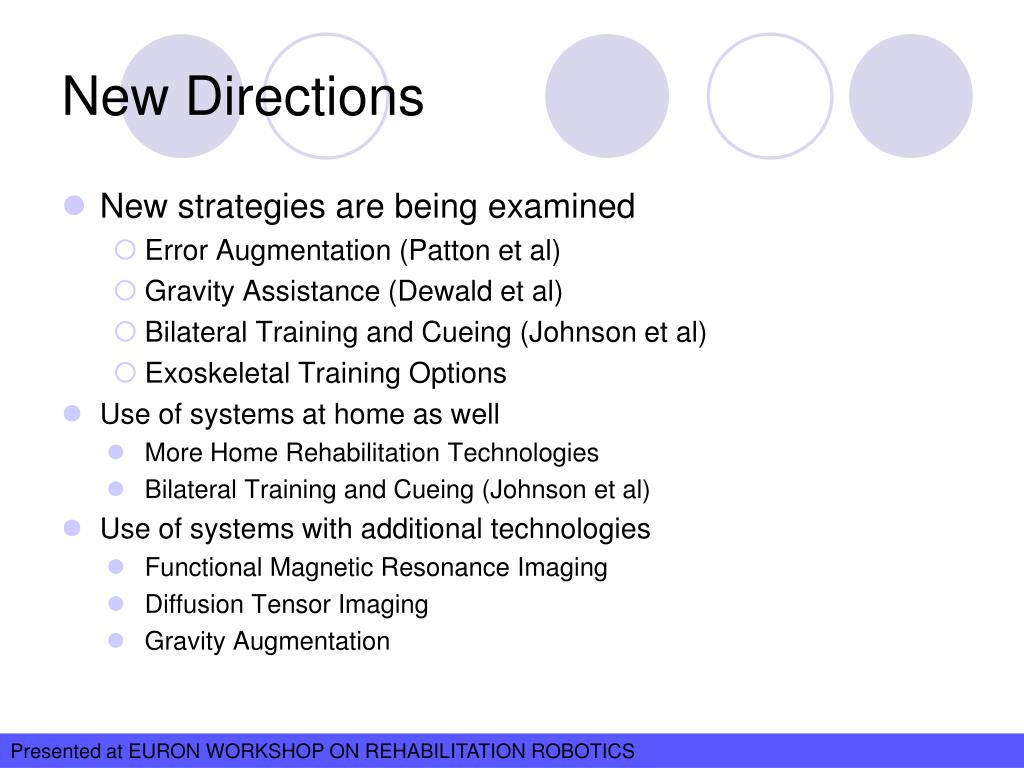 New Directions

- New strategies are being examined
  - Error Augmentation (Patton et al)
  - Gravity Assistance (Dewald et al)
  - Bilateral Training and Cueing (Johnson et al)
  - Exoskeletal Training Options
- Use of systems at home as well
  - More Home Rehabilitation Technologies
  - Bilateral Training and Cueing (Johnson et al)
- Use of systems with additional technologies
  - Functional Magnetic Resonance Imaging
  - Diffusion Tensor Imaging
  - Gravity Augmentation

Presented at EURON WORKSHOP ON REHABILITATION ROBOTICS